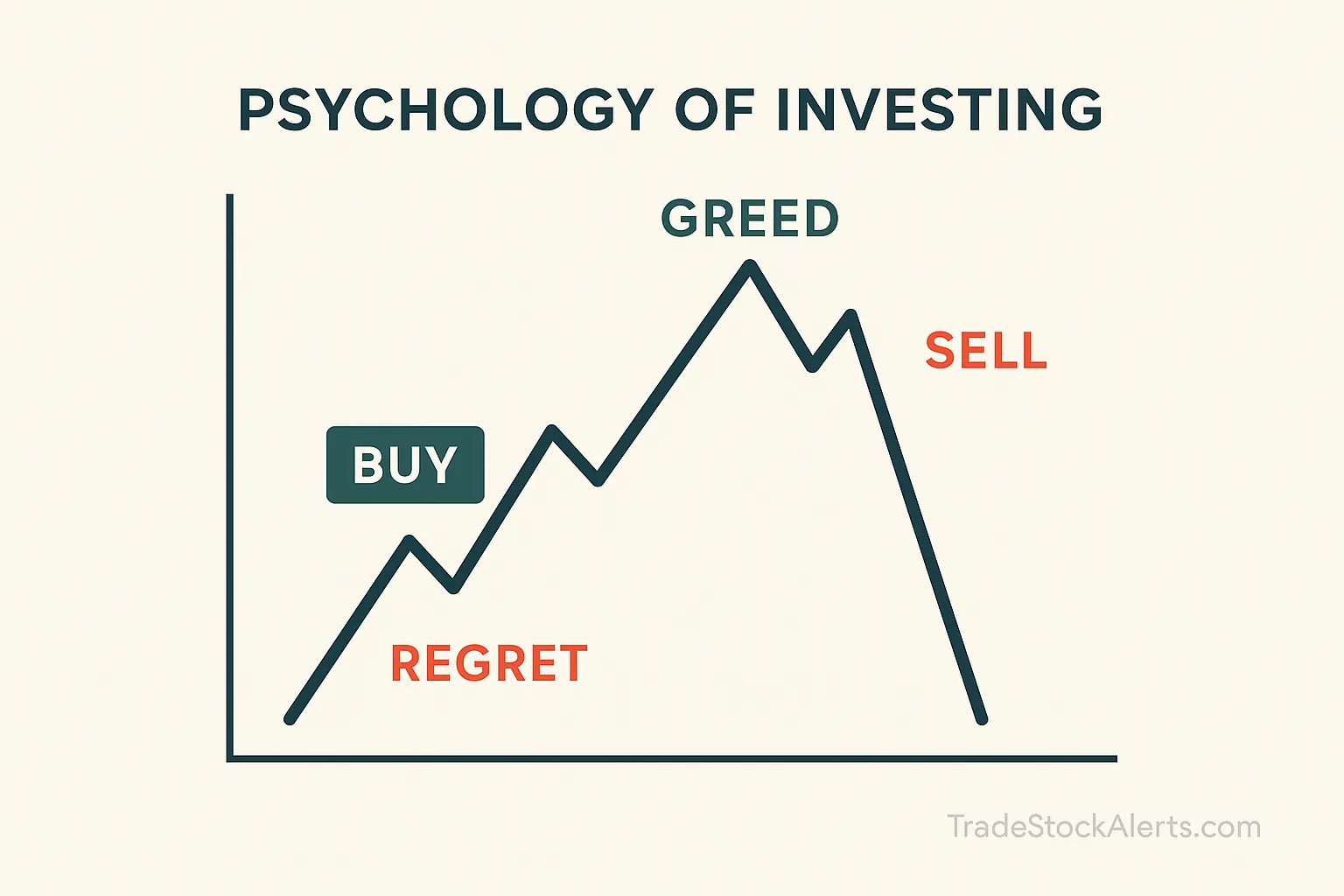 PSYCHOLOGY OF INVESTING

GREED

SELL

BUY

REGRET

TradeStockAlerts.com